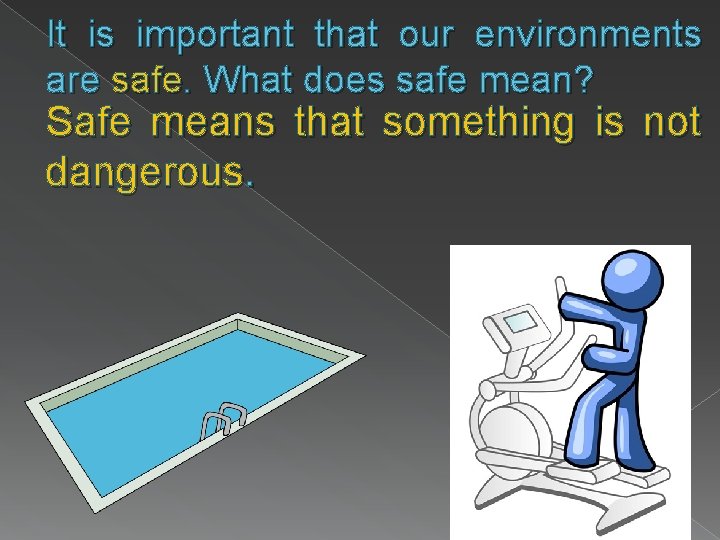 It is important that our environments are safe. What does safe mean?

Safe means that something is not dangerous.